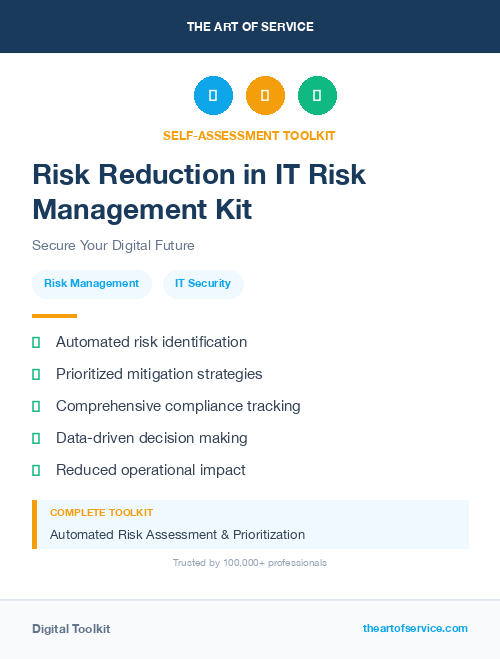 THE ART OF SERVICE

SELF-ASSESSMENT TOOLKIT

Risk Reduction in IT Risk Management Kit

Secure Your Digital Future

Risk Management

IT Security

Automated risk identification

Prioritized mitigation strategies

Comprehensive compliance tracking

Data-driven decision making

Reduced operational impact

COMPLETE TOOLKIT

Automated Risk Assessment & Prioritization

Trusted by 100,000+ professionals

Digital Toolkit

theartofservice.com